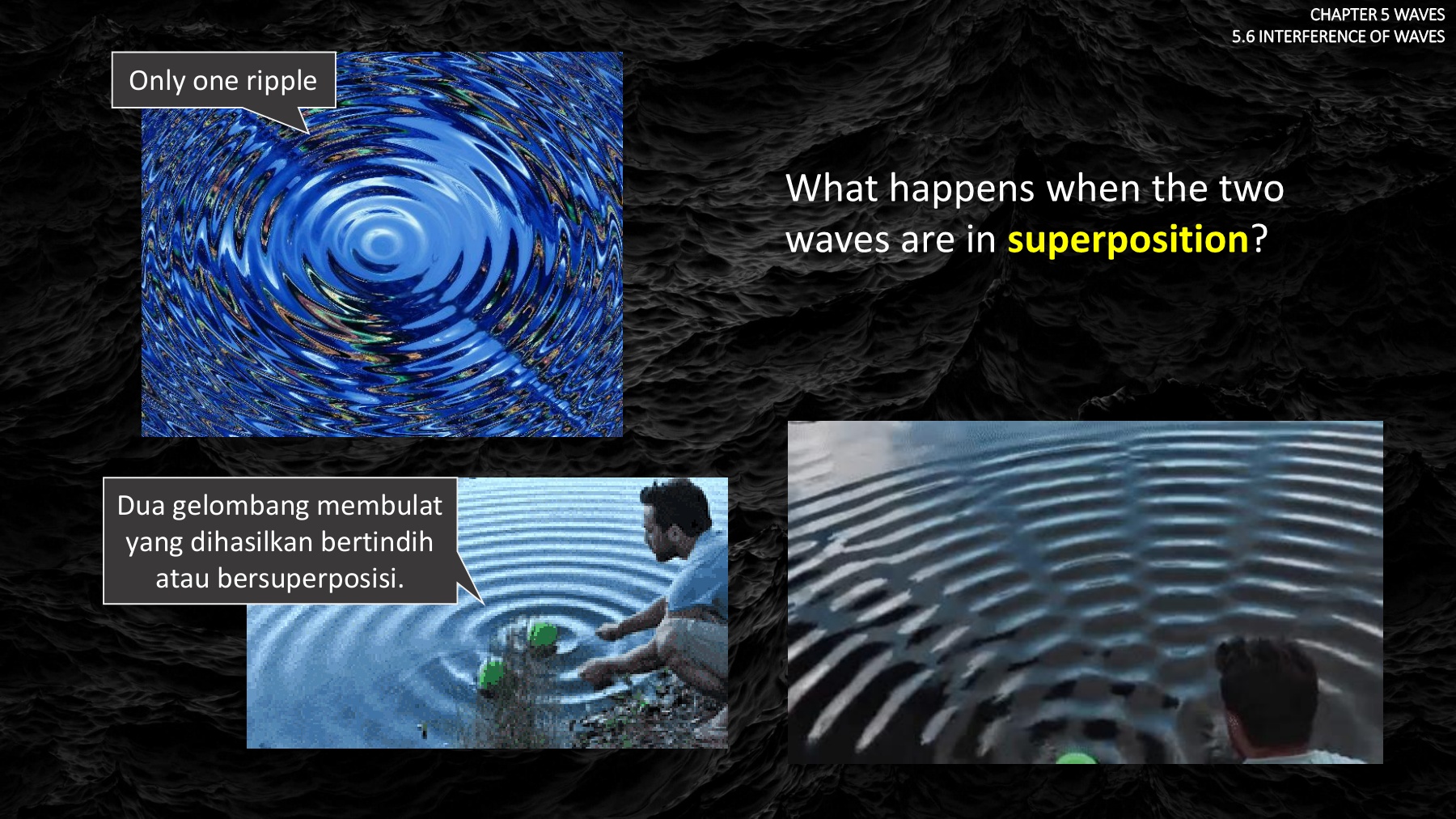 CHAPTER 5 WAVES
5.6 INTERFERENCE OF WAVES

Only one ripple

What happens when the two waves are in superposition?

Dua gelombang membulat yang dihasilkan bertindih atau bersuperposisi.